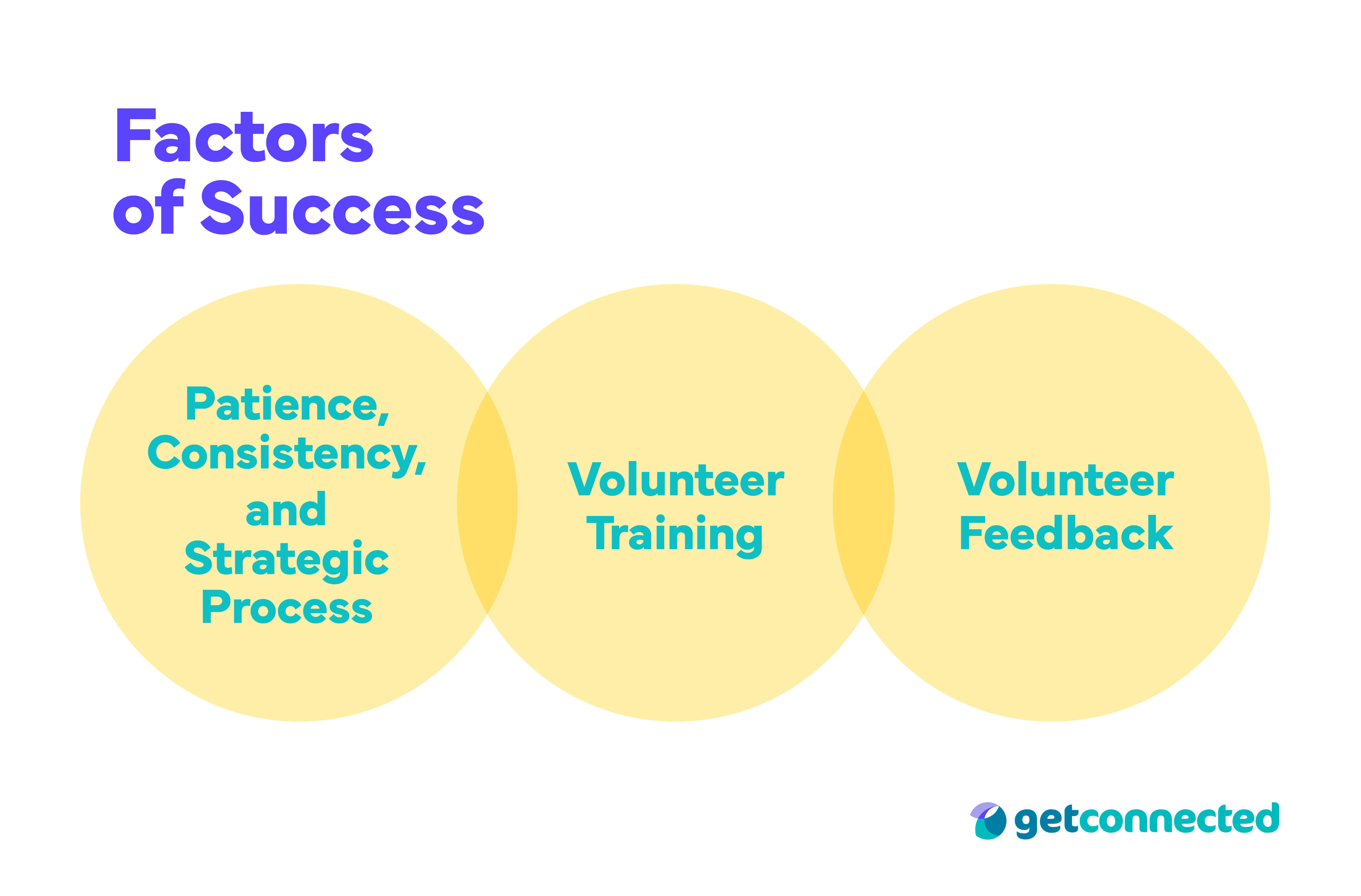 Factors of Success

Patience, Consistency, and Strategic Process

Volunteer Training

Volunteer Feedback

getconnected